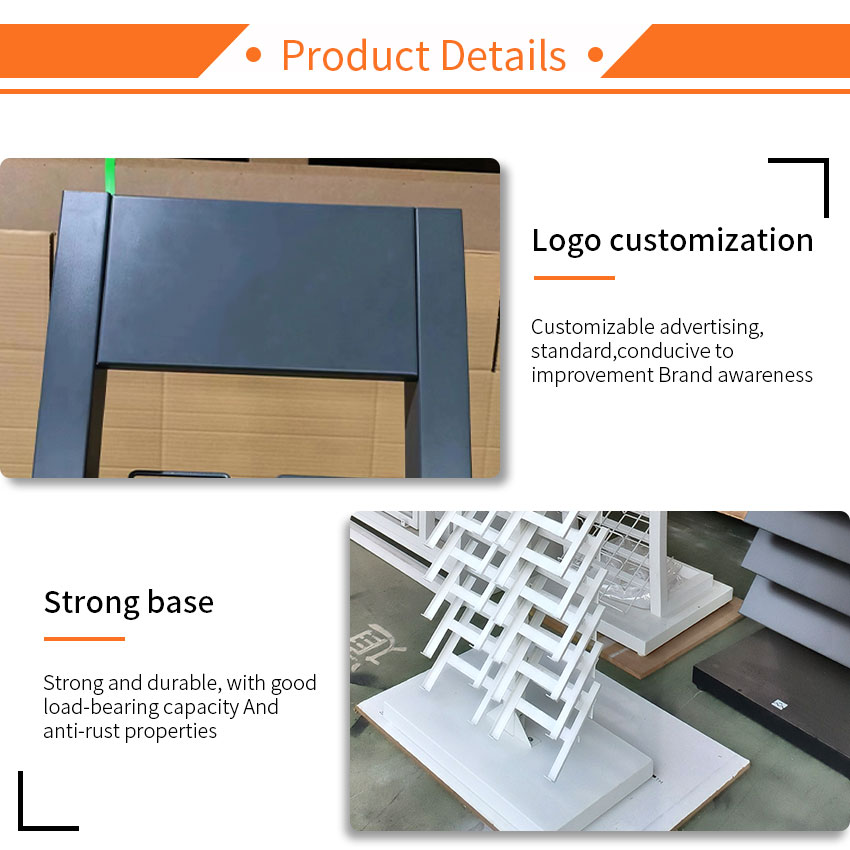 • Product Details •

Logo customization

Customizable advertising, standard,conducive to improvement Brand awareness

Strong base

Strong and durable, with good load-bearing capacity And anti-rust properties